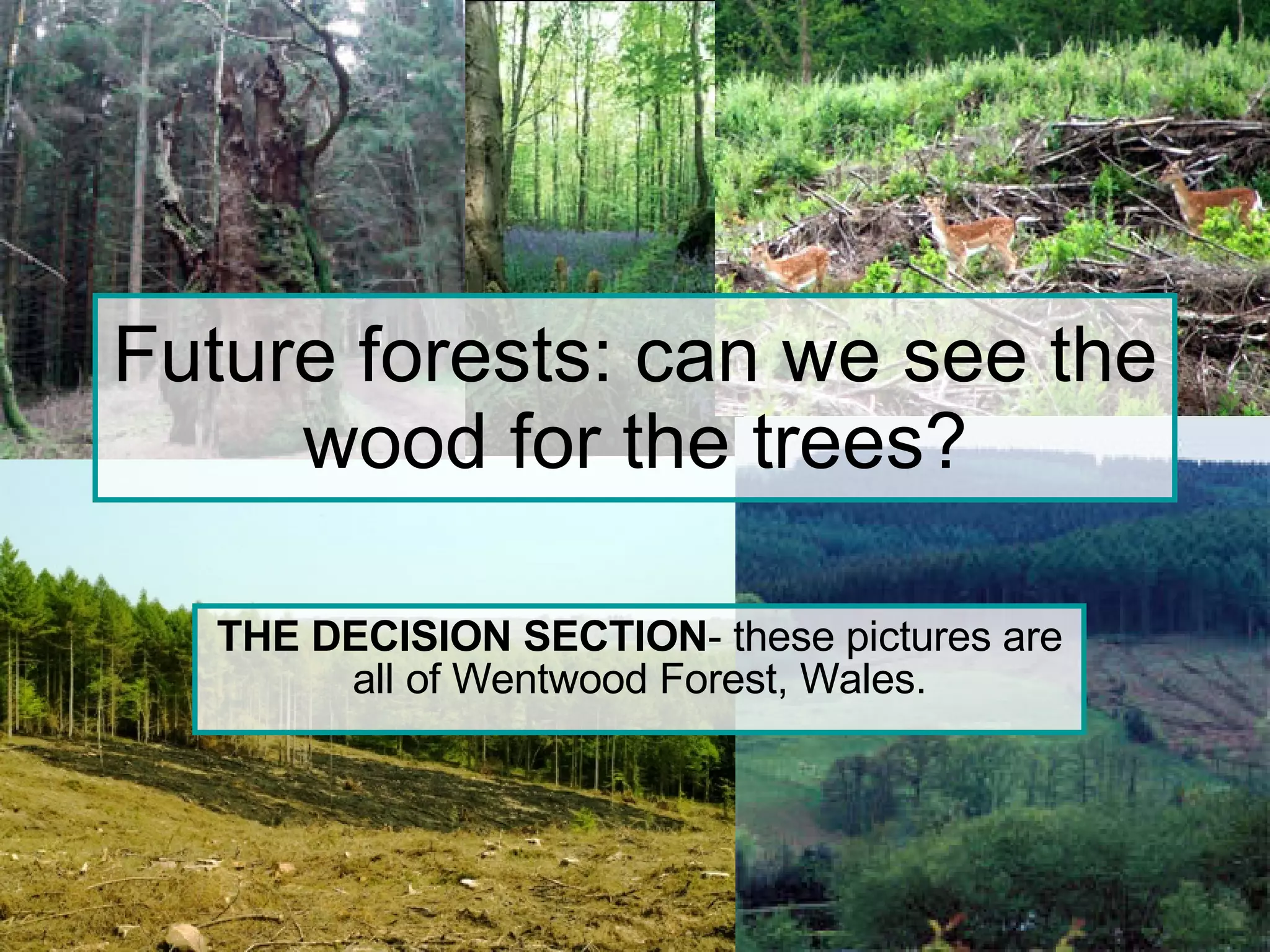 Future forests: can we see the wood for the trees?

THE DECISION SECTION- these pictures are all of Wentwood Forest, Wales.